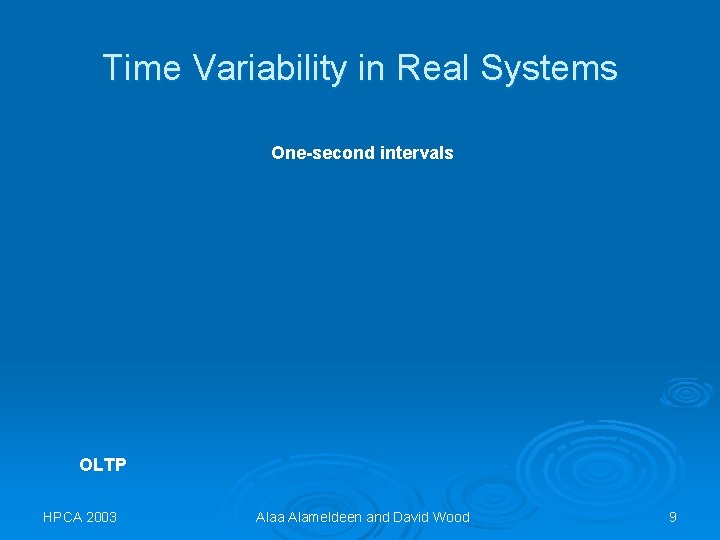 Time Variability in Real Systems

One-second intervals

OLTP

HPCA 2003

Alaa Alameldeen and David Wood

9